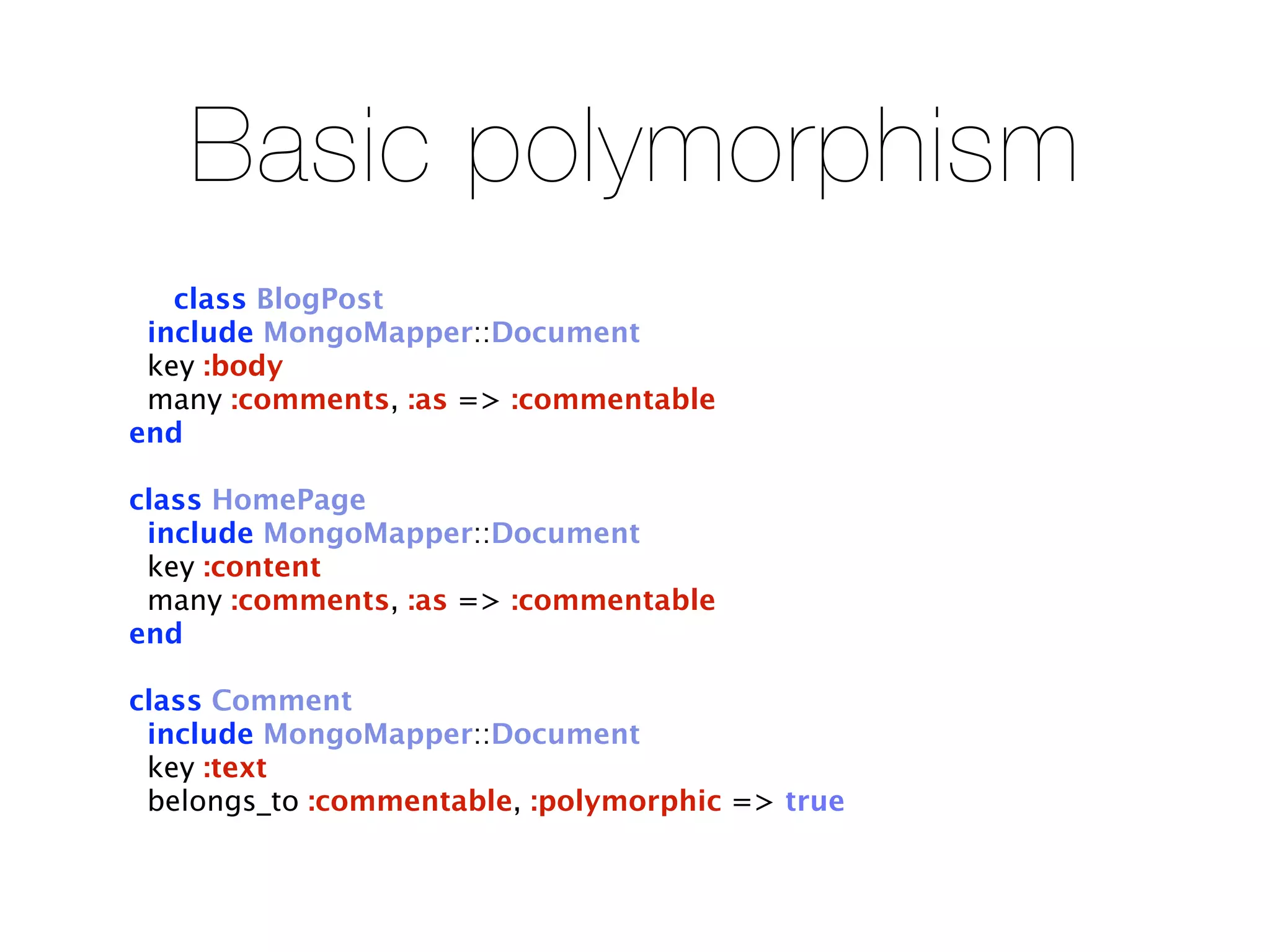 Basic polymorphism

class BlogPost
  include MongoMapper::Document
  key :body
  many :comments, :as => :commentable
end

class HomePage
  include MongoMapper::Document
  key :content
  many :comments, :as => :commentable
end

class Comment
  include MongoMapper::Document
  key :text
  belongs_to :commentable, :polymorphic => true